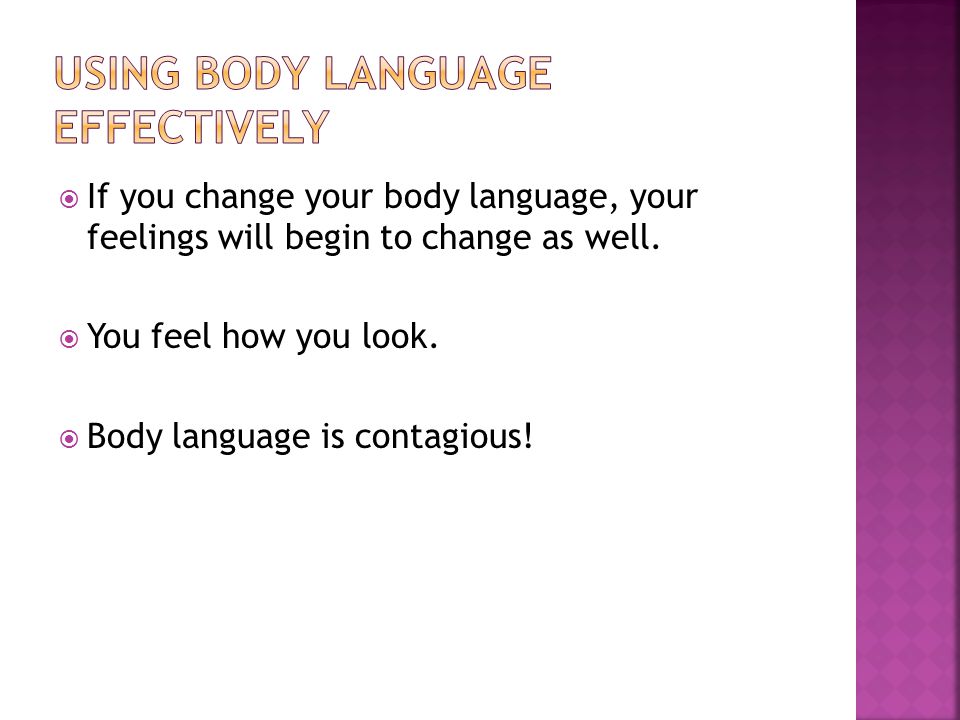 USING BODY LANGUAGE EFFECTIVELY

If you change your body language, your feelings will begin to change as well.

You feel how you look.

Body language is contagious!